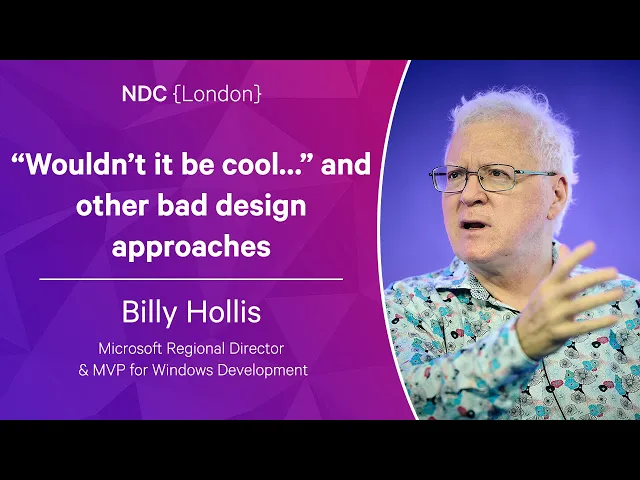 NDC {London}

“Wouldn’t it be cool...” and other bad design approaches

Billy Hollis

Microsoft Regional Director & MVP for Windows Development